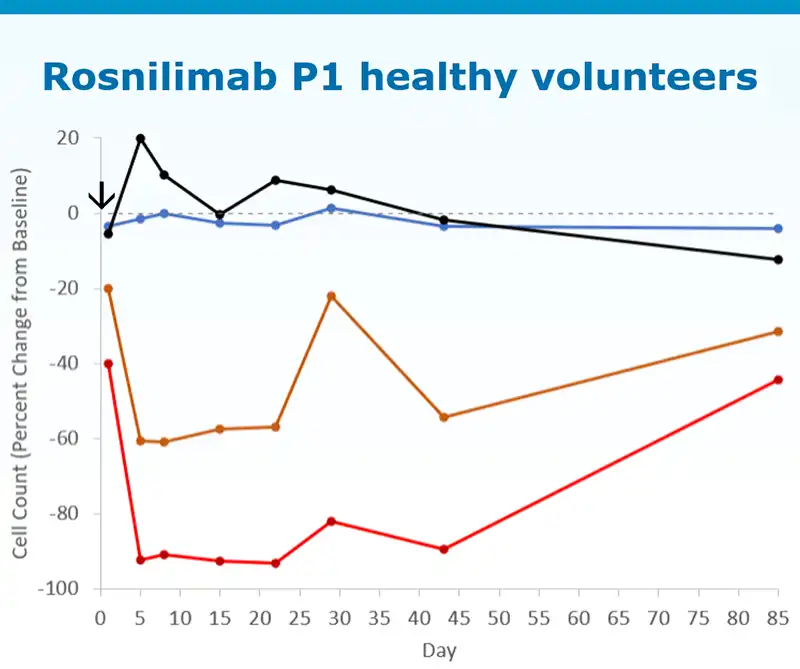 Rosnilimab P1 healthy volunteers

Cell Count (Percent Change from Baseline)

20
0
-20
-40
-60
-80
-100

0 5 10 15 20 25 30 35 40 45 50 55 60 65 70 75 80 85

Day